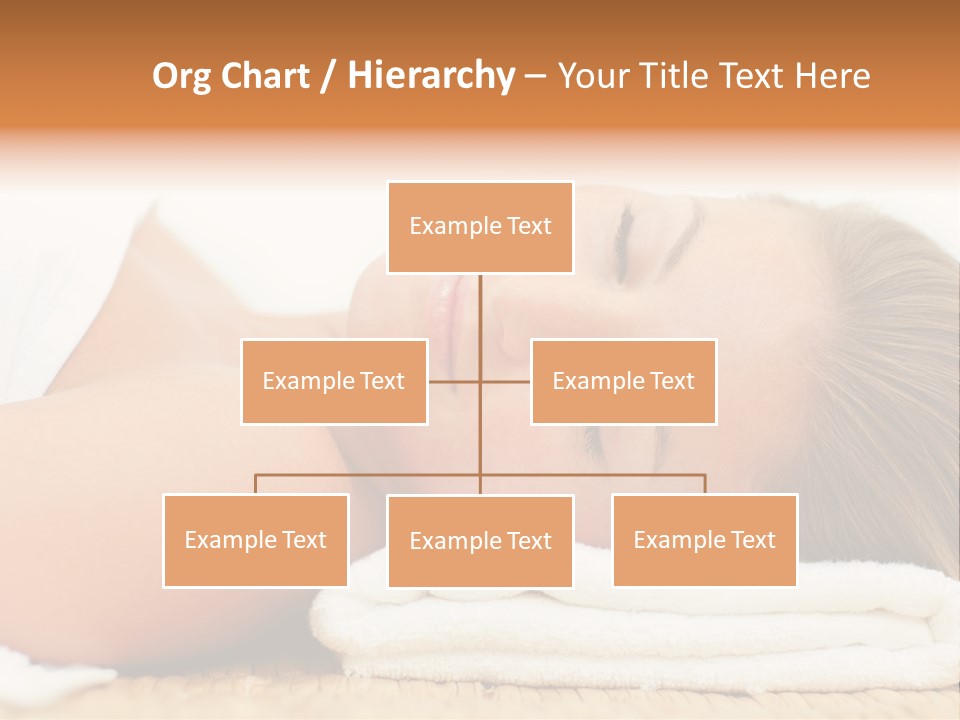 Org Chart / Hierarchy – Your Title Text Here

Example Text

Example Text

Example Text

Example Text

Example Text

Example Text